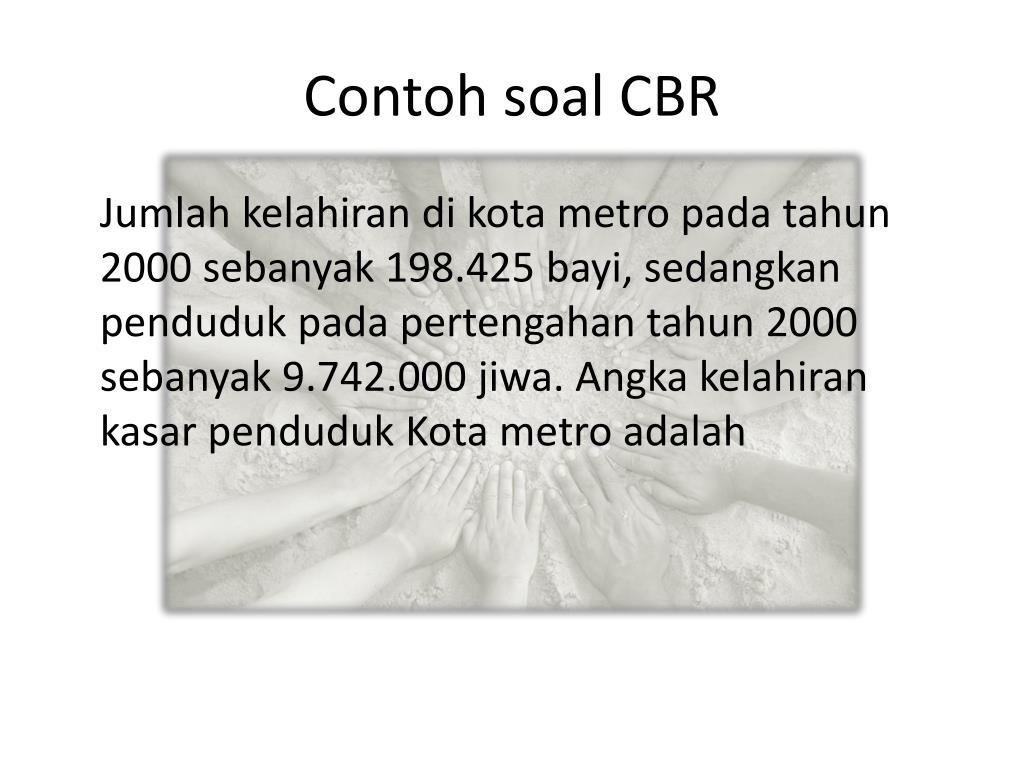 Contoh soal CBR

Jumlah kelahiran di kota metro pada tahun 2000 sebanyak 198.425 bayi, sedangkan penduduk pada pertengahan tahun 2000 sebanyak 9.742.000 jiwa. Angka kelahiran kasar penduduk Kota metro adalah